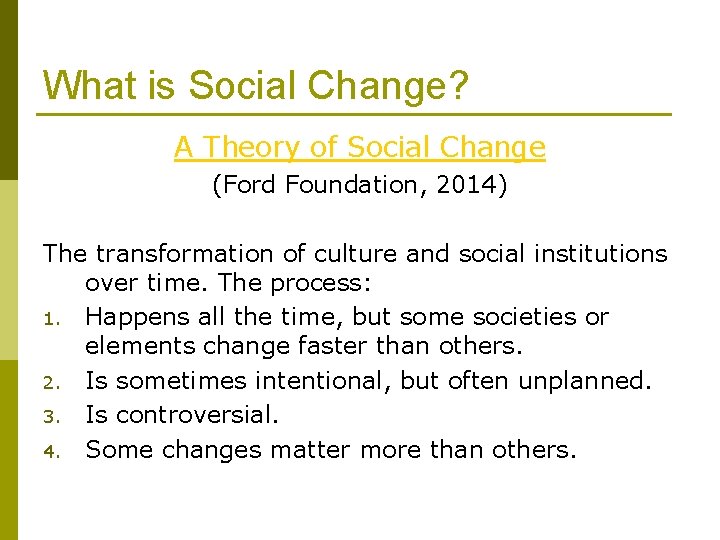 What is Social Change?

A Theory of Social Change
(Ford Foundation, 2014)

The transformation of culture and social institutions over time. The process:
1. Happens all the time, but some societies or elements change faster than others.
2. Is sometimes intentional, but often unplanned.
3. Is controversial.
4. Some changes matter more than others.